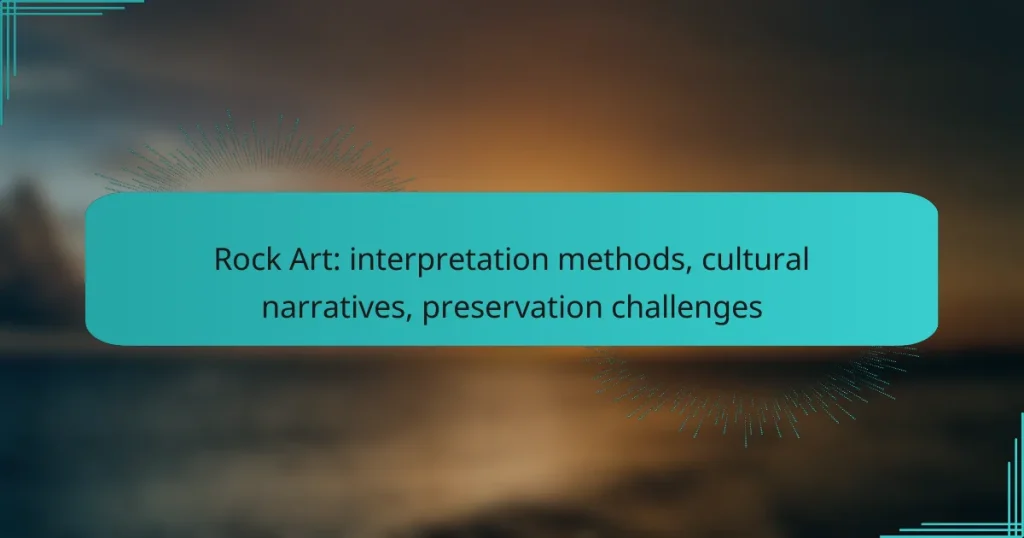 Rock Art: interpretation methods, cultural narratives, preservation challenges